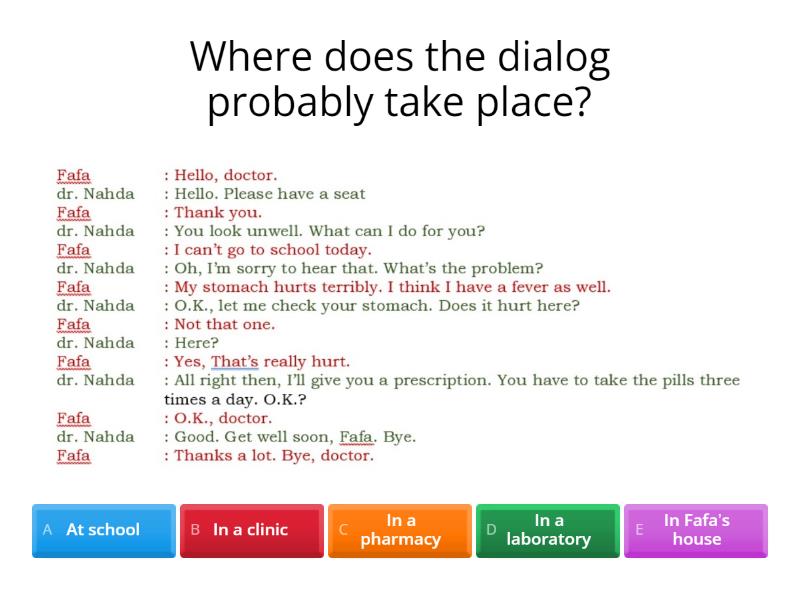 Where does the dialog probably take place?

Fafa : Hello, doctor.
dr. Nahda : Hello. Please have a seat
Fafa : Thank you.
dr. Nahda : You look unwell. What can I do for you?
Fafa : I can't go to school today.
dr. Nahda : Oh, I'm sorry to hear that. What's the problem?
Fafa : My stomach hurts terribly. I think I have a fever as well.
dr. Nahda : O.K., let me check your stomach. Does it hurt here?
Fafa : Not that one.
dr. Nahda : Here?
Fafa : Yes, That's really hurt.
dr. Nahda : All right then, I'll give you a prescription. You have to take the pills three times a day. O.K.?
Fafa : O.K., doctor.
dr. Nahda : Good. Get well soon, Fafa. Bye.
Fafa : Thanks a lot. Bye, doctor.

A At school
B In a clinic
C In a pharmacy
D In a laboratory
E In Fafa's house